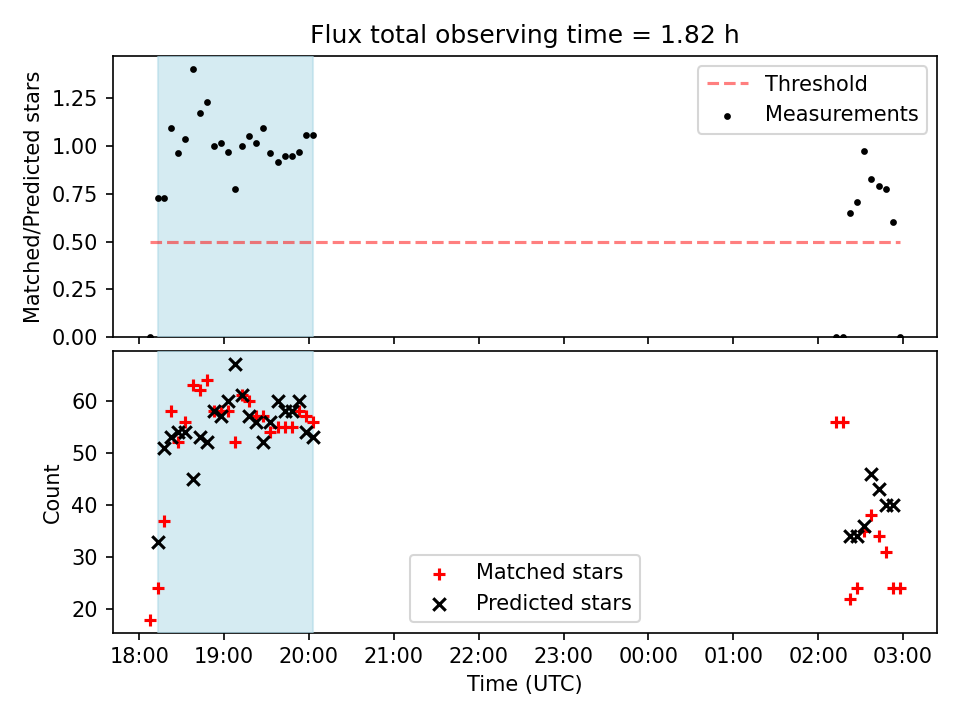 Flux total observing time = 1.82 h

Matched/Predicted stars

1.25
1.00
0.75
0.50
0.25
0.00

Threshold
Measurements

Count

60
50
40
30
20

Matched stars
Predicted stars

18:00 19:00 20:00 21:00 22:00 23:00 00:00 01:00 02:00 03:00

Time (UTC)